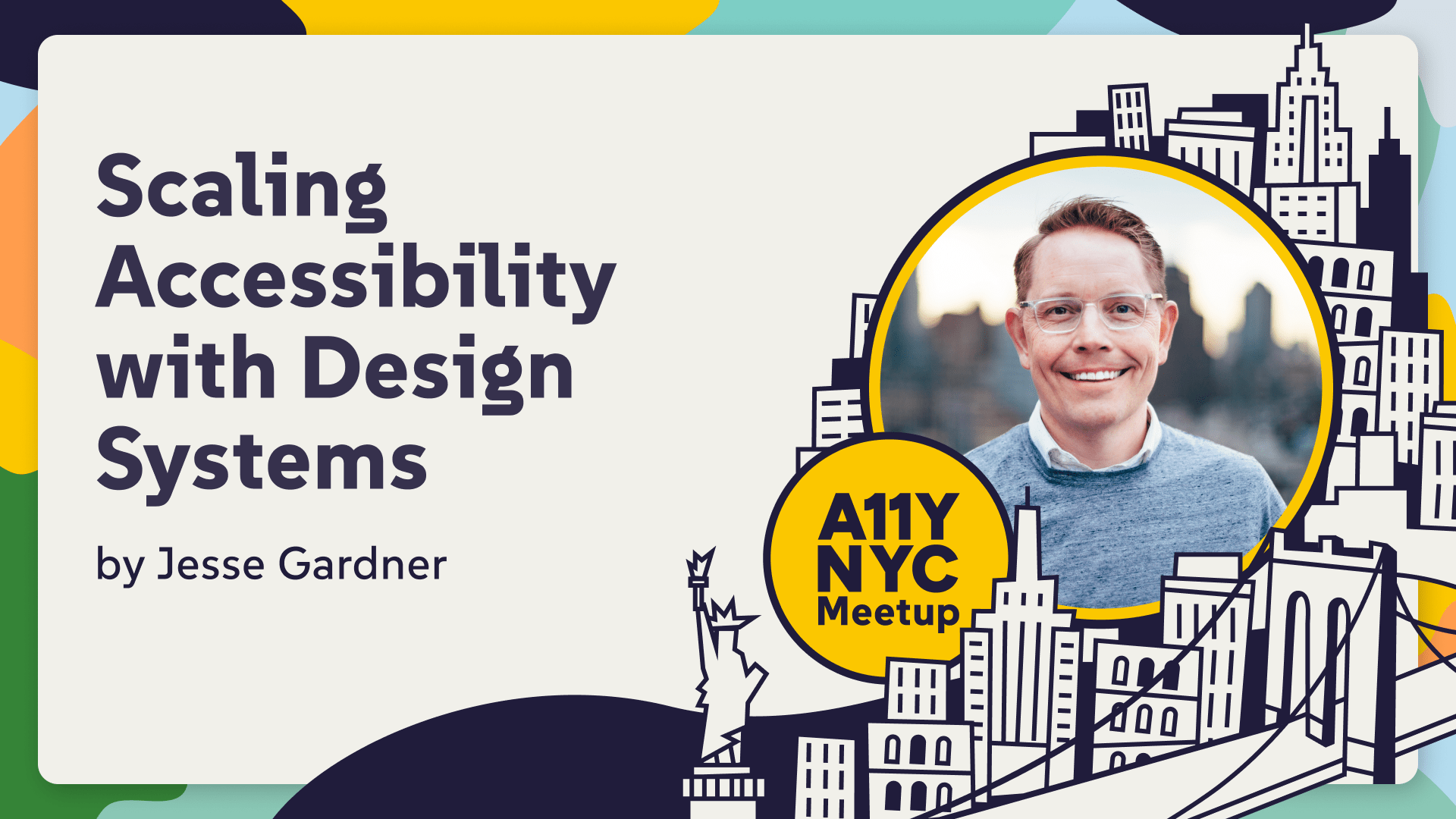 Scaling Accessibility with Design Systems

by Jesse Gardner

A11Y NYC Meetup